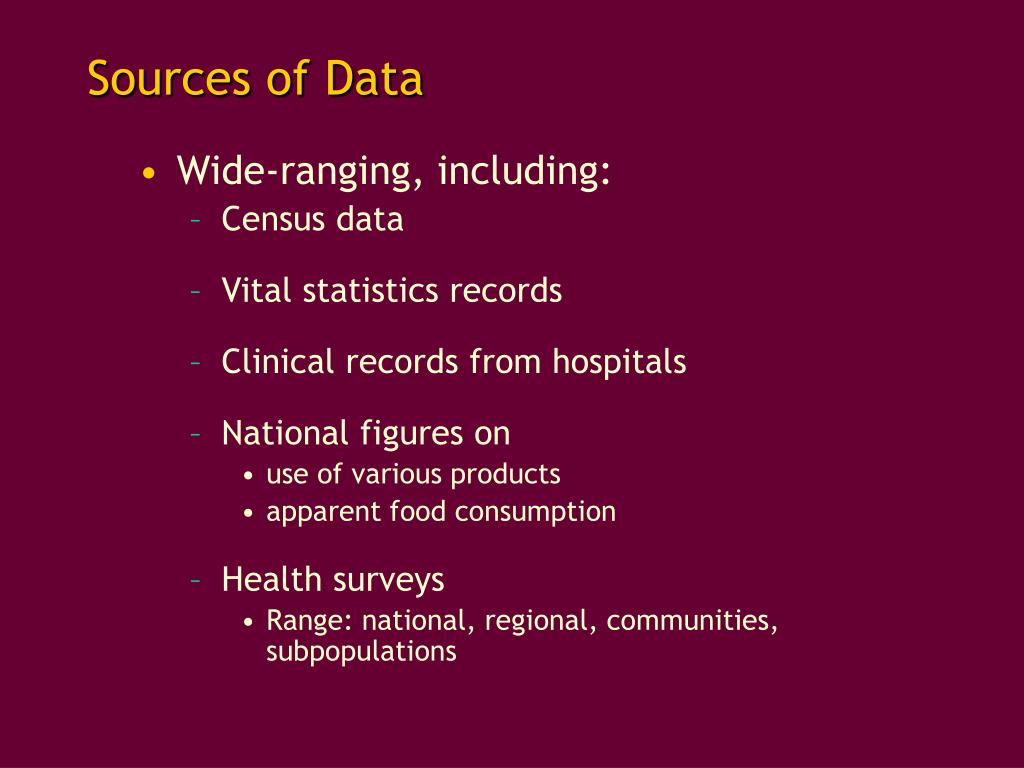 Sources of Data

• Wide-ranging, including:
– Census data

– Vital statistics records

– Clinical records from hospitals

– National figures on
• use of various products
• apparent food consumption

– Health surveys
• Range: national, regional, communities, subpopulations